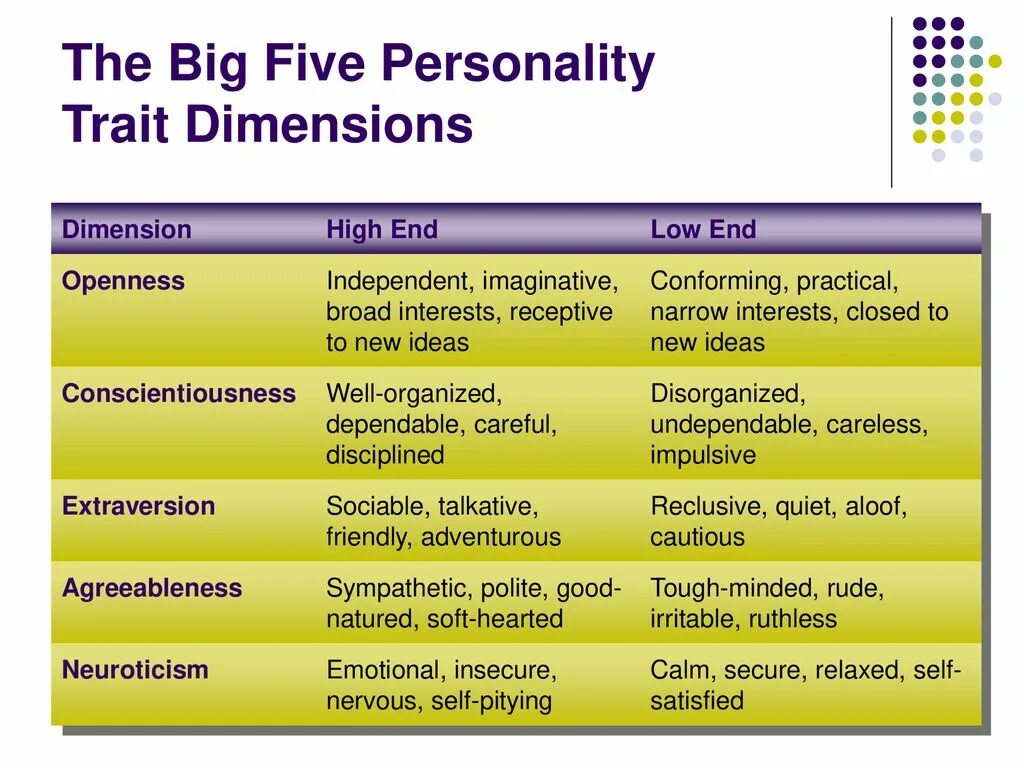 The Big Five Personality Trait Dimensions

| Dimension | High End | Low End |
|---|---|---|
| Openness | Independent, imaginative, broad interests, receptive to new ideas | Conforming, practical, narrow interests, closed to new ideas |
| Conscientiousness | Well-organized, dependable, careful, disciplined | Disorganized, undependable, careless, impulsive |
| Extraversion | Sociable, talkative, friendly, adventurous | Reclusive, quiet, aloof, cautious |
| Agreeableness | Sympathetic, polite, good-natured, soft-hearted | Tough-minded, rude, irritable, ruthless |
| Neuroticism | Emotional, insecure, nervous, self-pitying | Calm, secure, relaxed, self-satisfied |